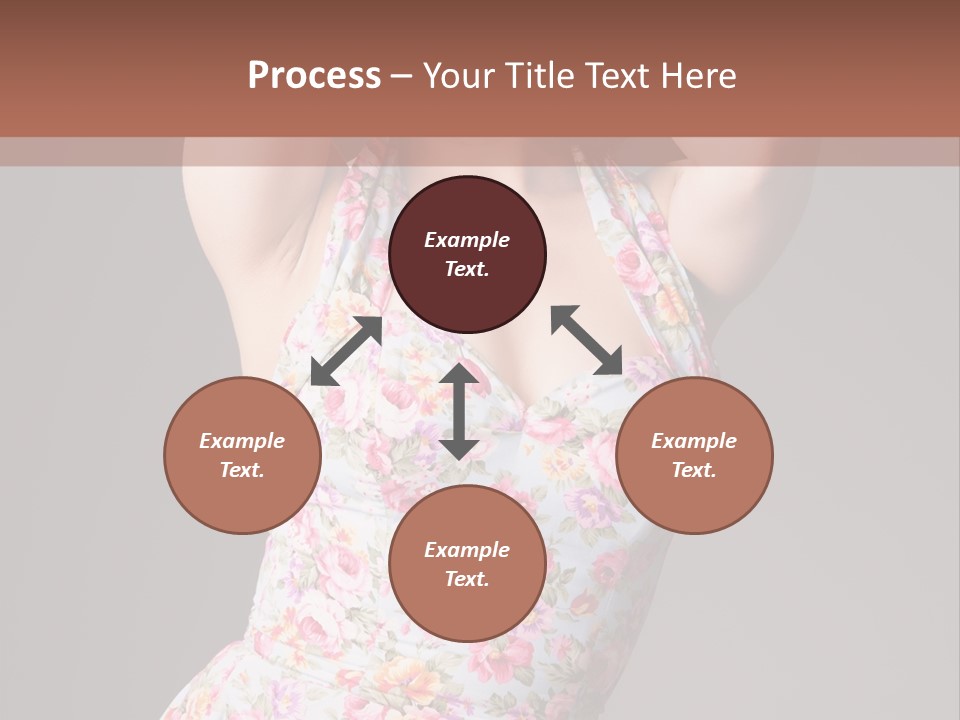 Process – Your Title Text Here

Example Text.

Example Text.

Example Text.

Example Text.